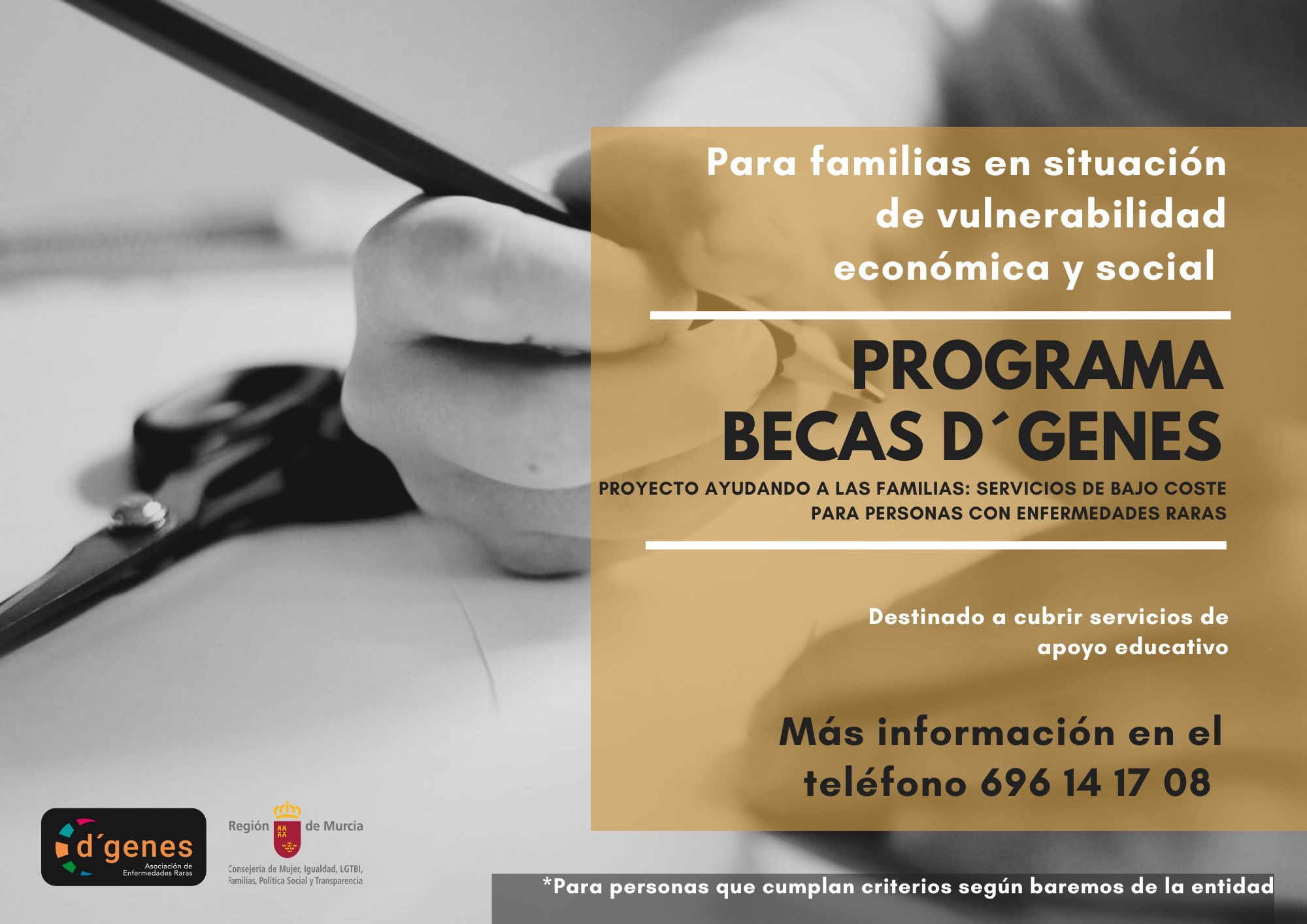 Para familias en situación de vulnerabilidad económica y social

PROGRAMA BECAS D´GENES

PROYECTO AYUDANDO A LAS FAMILIAS: SERVICIOS DE BAJO COSTE PARA PERSONAS CON ENFERMEDADES RARAS

Destinado a cubrir servicios de apoyo educativo

Más información en el teléfono 696 14 17 08

d´genes
Asociación de Enfermedades Raras

Región de Murcia
Consejería de Mujer, Igualdad, LGTBI, Familias, Política Social y Transparencia

*Para personas que cumplan criterios según baremos de la entidad